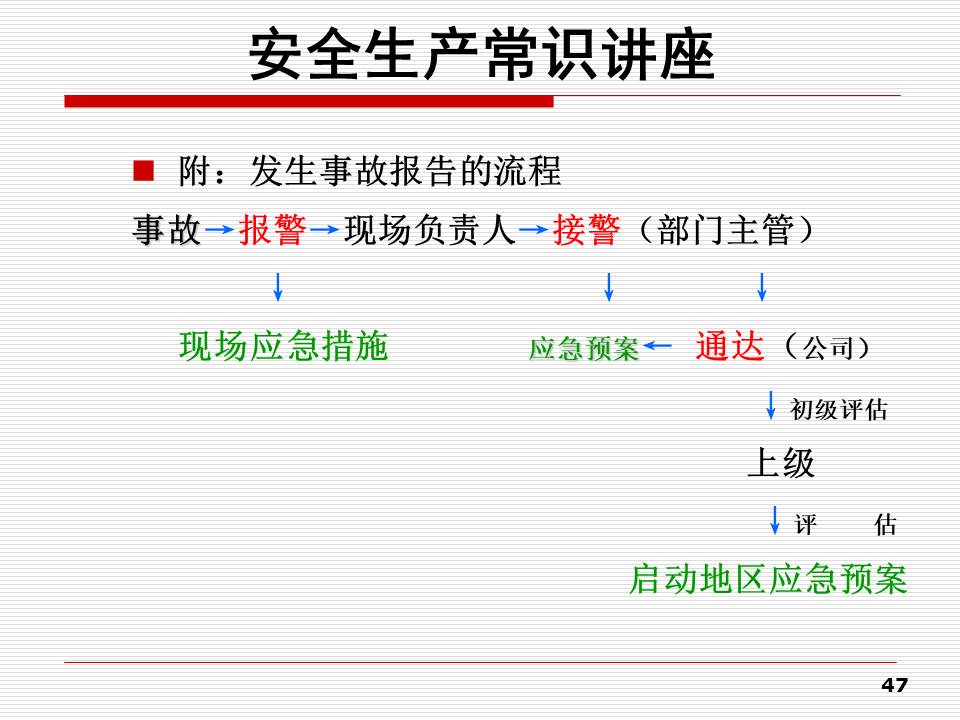 安全生产常识讲座

附：发生事故报告的流程

事故→报警→现场负责人→接警（部门主管）

↓ ↓ ↓

现场应急措施 应急预案← 通达（公司）

↓初级评估

上级

↓评 估

启动地区应急预案

47